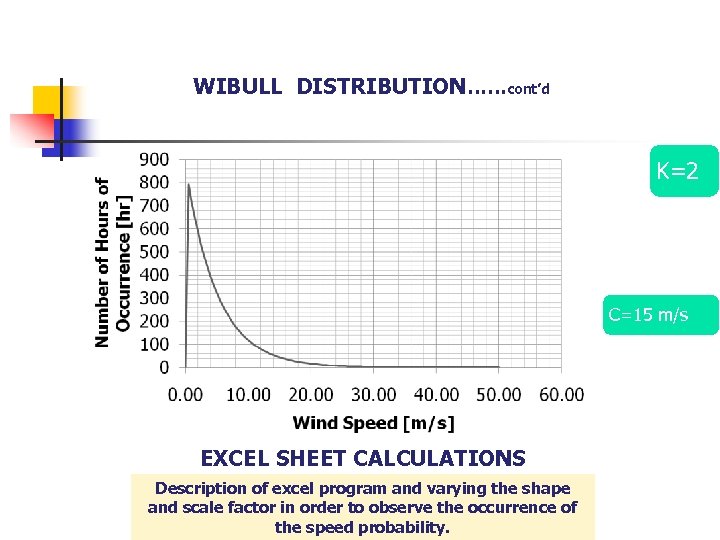 WIBULL DISTRIBUTION……cont'd

K=2

C=15 m/s

Number of Hours of Occurrence [hr]

900
800
700
600
500
400
300
200
100
0

0.00 10.00 20.00 30.00 40.00 50.00 60.00

Wind Speed [m/s]

EXCEL SHEET CALCULATIONS

Description of excel program and varying the shape and scale factor in order to observe the occurrence of the speed probability.